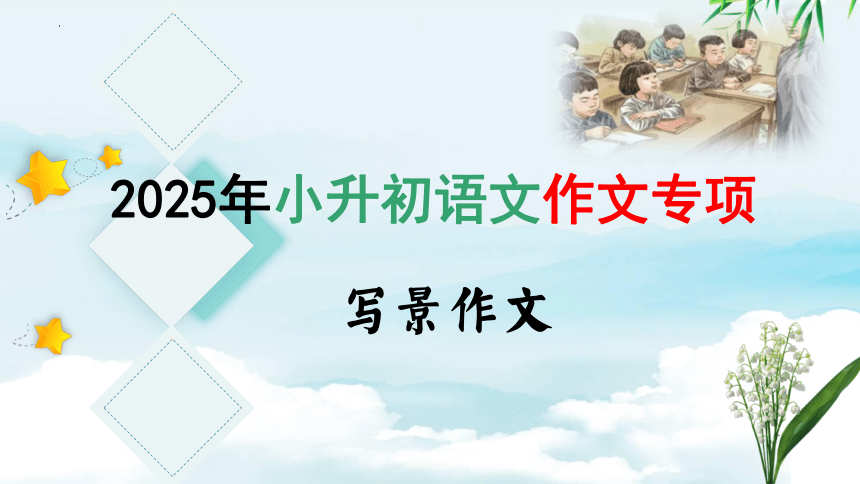 2025年小升初语文作文专项

写景作文